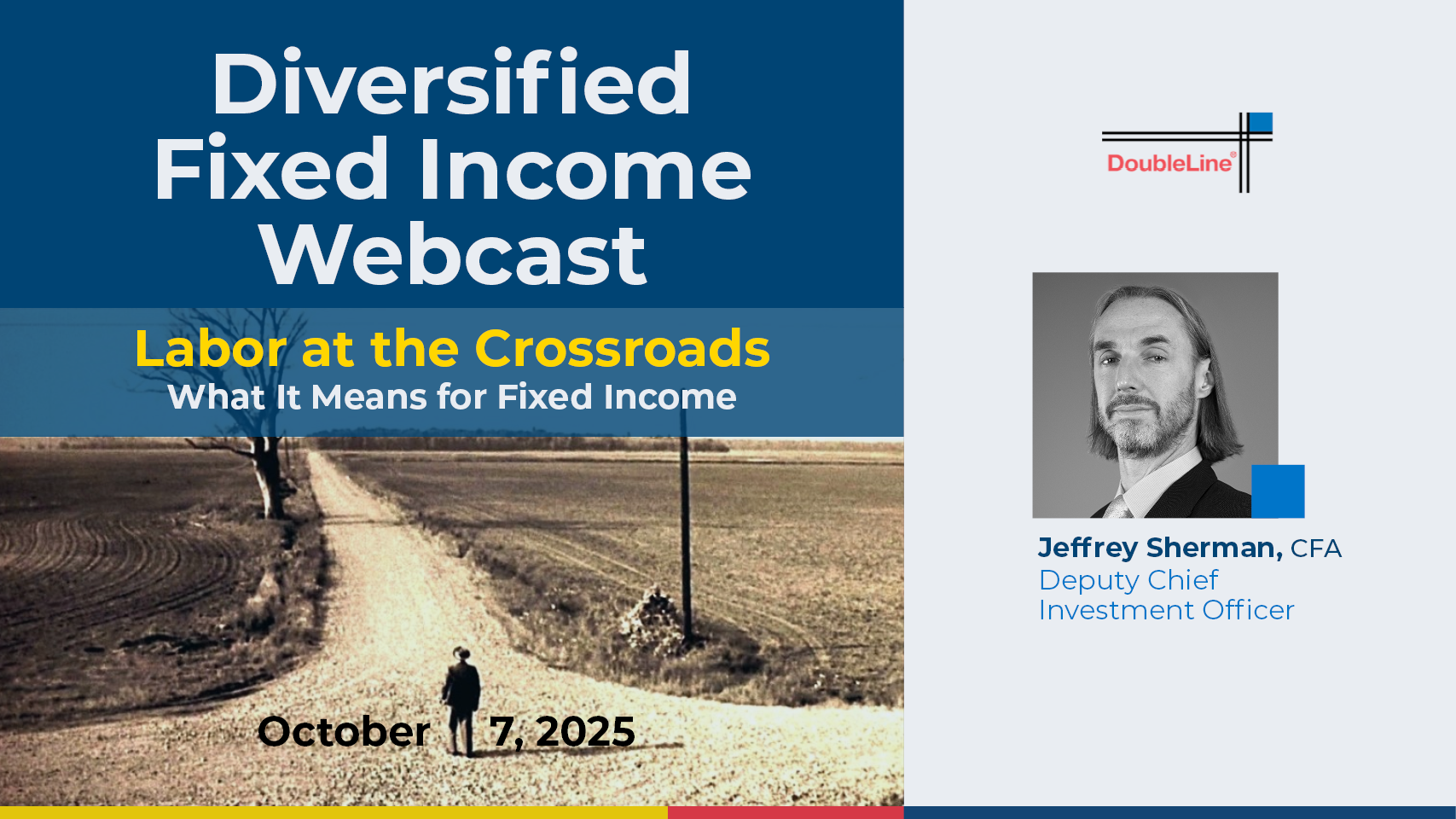 Diversified Fixed Income Webcast

Labor at the Crossroads
What It Means for Fixed Income

October 7, 2025

DoubleLine®

Jeffrey Sherman, CFA
Deputy Chief Investment Officer